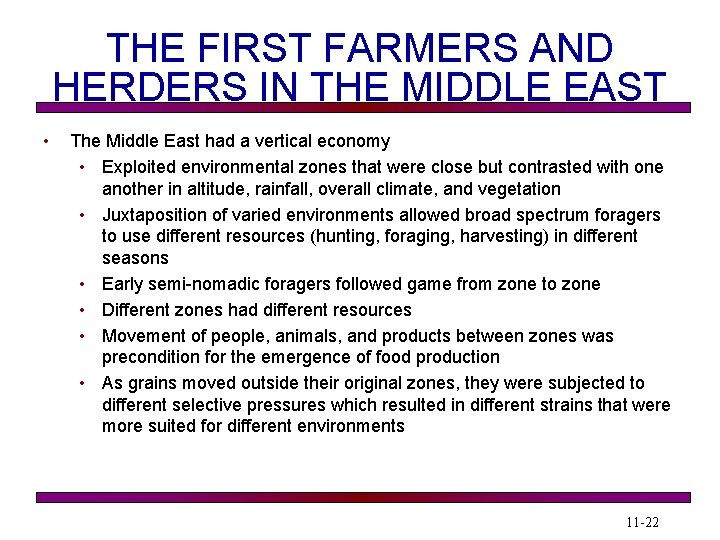 THE FIRST FARMERS AND HERDERS IN THE MIDDLE EAST

• The Middle East had a vertical economy
  • Exploited environmental zones that were close but contrasted with one another in altitude, rainfall, overall climate, and vegetation
  • Juxtaposition of varied environments allowed broad spectrum foragers to use different resources (hunting, foraging, harvesting) in different seasons
  • Early semi-nomadic foragers followed game from zone to zone
  • Different zones had different resources
  • Movement of people, animals, and products between zones was precondition for the emergence of food production
  • As grains moved outside their original zones, they were subjected to different selective pressures which resulted in different strains that were more suited for different environments

11-22